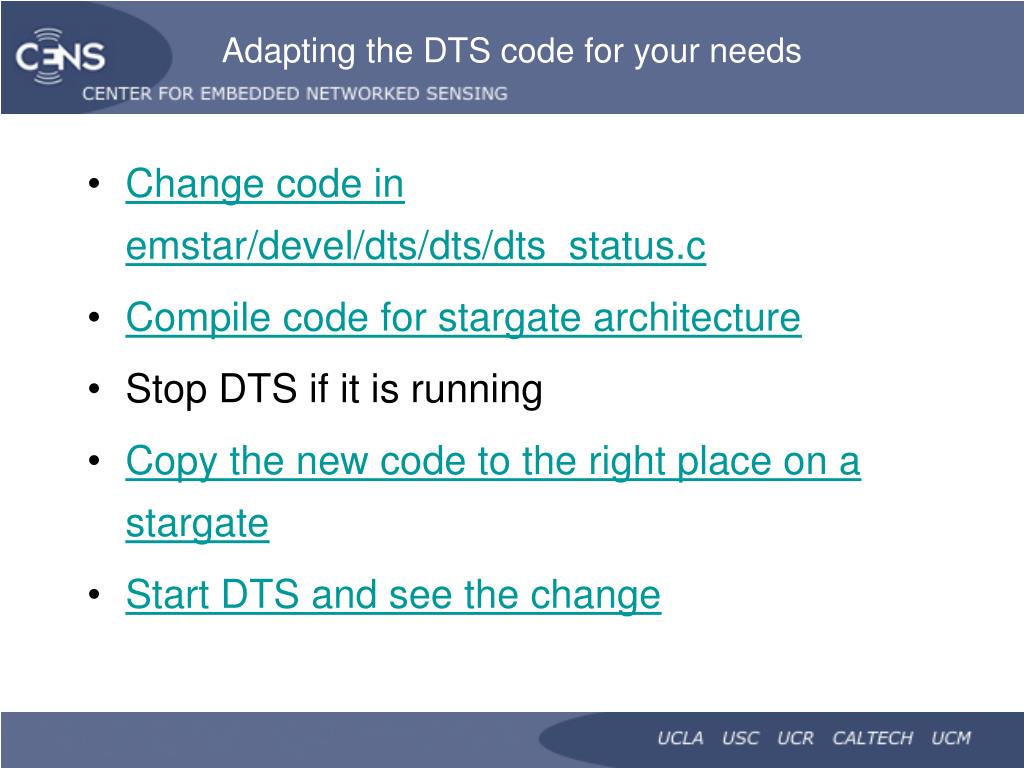 CENS
CENTER FOR EMBEDDED NETWORKED SENSING

Adapting the DTS code for your needs

• Change code in emstar/devel/dts/dts/dts_status.c
• Compile code for stargate architecture
• Stop DTS if it is running
• Copy the new code to the right place on a stargate
• Start DTS and see the change

UCLA USC UCR CALTECH UCM